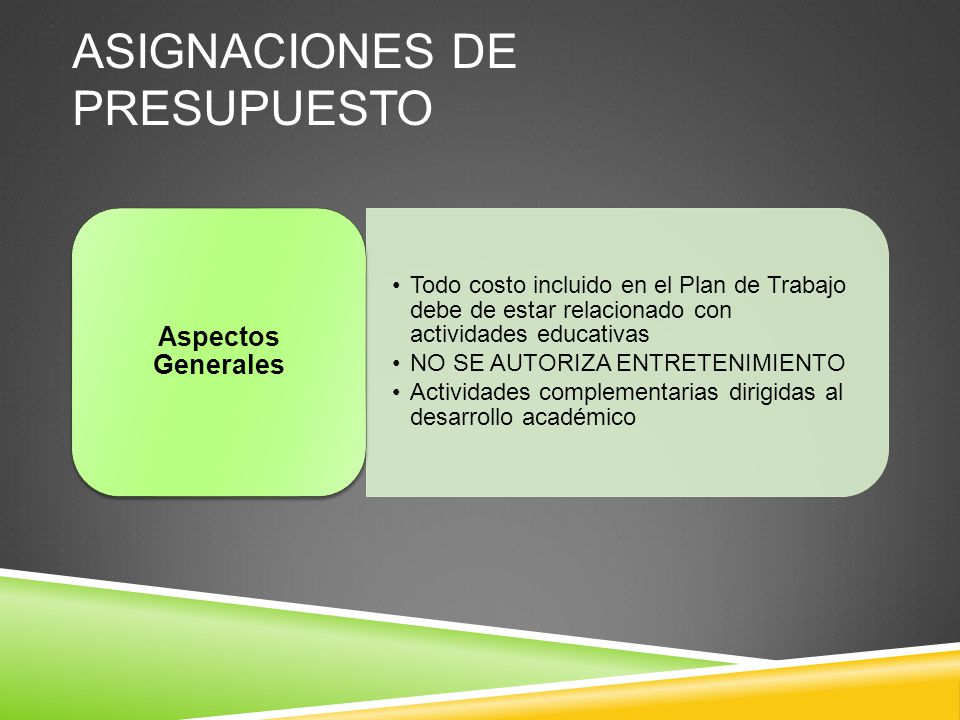 ASIGNACIONES DE PRESUPUESTO

Aspectos Generales

• Todo costo incluido en el Plan de Trabajo debe de estar relacionado con actividades educativas
• NO SE AUTORIZA ENTRETENIMIENTO
• Actividades complementarias dirigidas al desarrollo académico